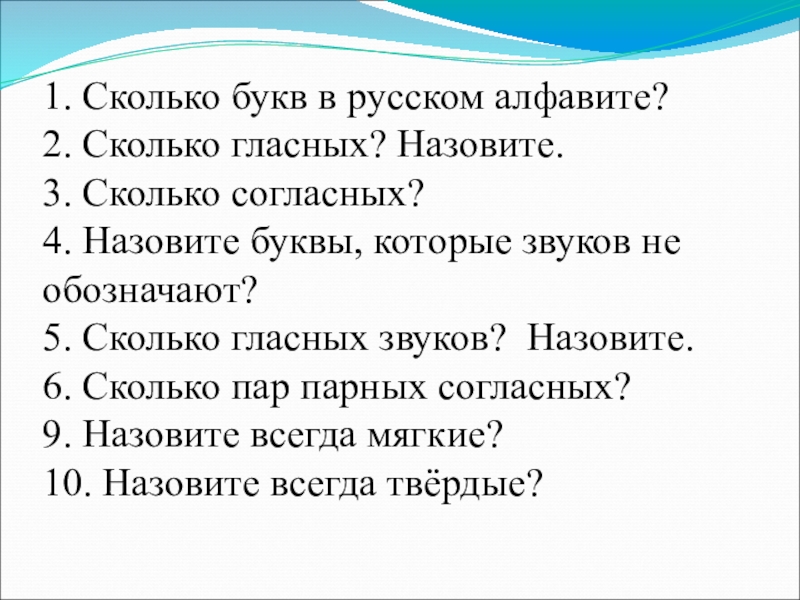 1. Сколько букв в русском алфавите?
2. Сколько гласных? Назовите.
3. Сколько согласных?
4. Назовите буквы, которые звуков не обозначают?
5. Сколько гласных звуков? Назовите.
6. Сколько пар парных согласных?
9. Назовите всегда мягкие?
10. Назовите всегда твёрдые?